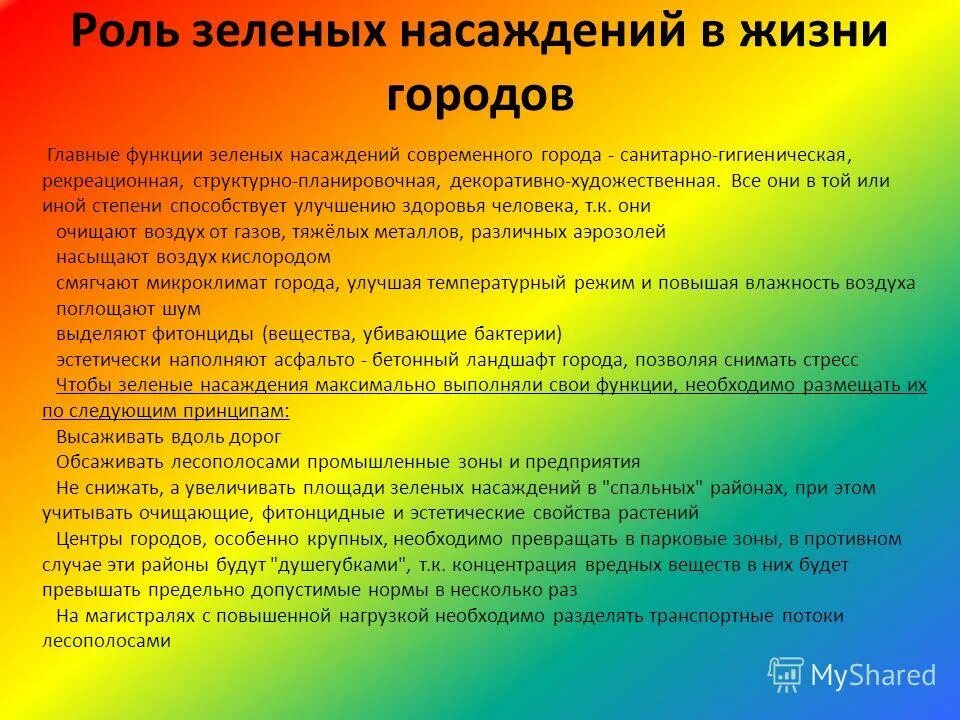 Роль зеленых насаждений в жизни городов

Главные функции зеленых насаждений современного города - санитарно-гигиеническая, рекреационная, структурно-планировочная, декоративно-художественная. Все они в той или иной степени способствует улучшению здоровья человека, т.к. они

очищают воздух от газов, тяжёлых металлов, различных аэрозолей

насыщают воздух кислородом

смягчают микроклимат города, улучшая температурный режим и повышая влажность воздуха

поглощают шум

выделяют фитонциды (вещества, убивающие бактерии)

эстетически наполняют асфальто - бетонный ландшафт города, позволяя снимать стресс

Чтобы зеленые насаждения максимально выполняли свои функции, необходимо размещать их по следующим принципам:

Высаживать вдоль дорог

Обсаживать лесополосами промышленные зоны и предприятия

Не снижать, а увеличивать площади зеленых насаждений в "спальных" районах, при этом учитывать очищающие, фитонцидные и эстетические свойства растений

Центры городов, особенно крупных, необходимо превращать в парковые зоны, в противном случае эти районы будут "душегубками", т.к. концентрация вредных веществ в них будет превышать предельно допустимые нормы в несколько раз

На магистралях с повышенной нагрузкой необходимо разделять транспортные потоки лесополосами

MyShared